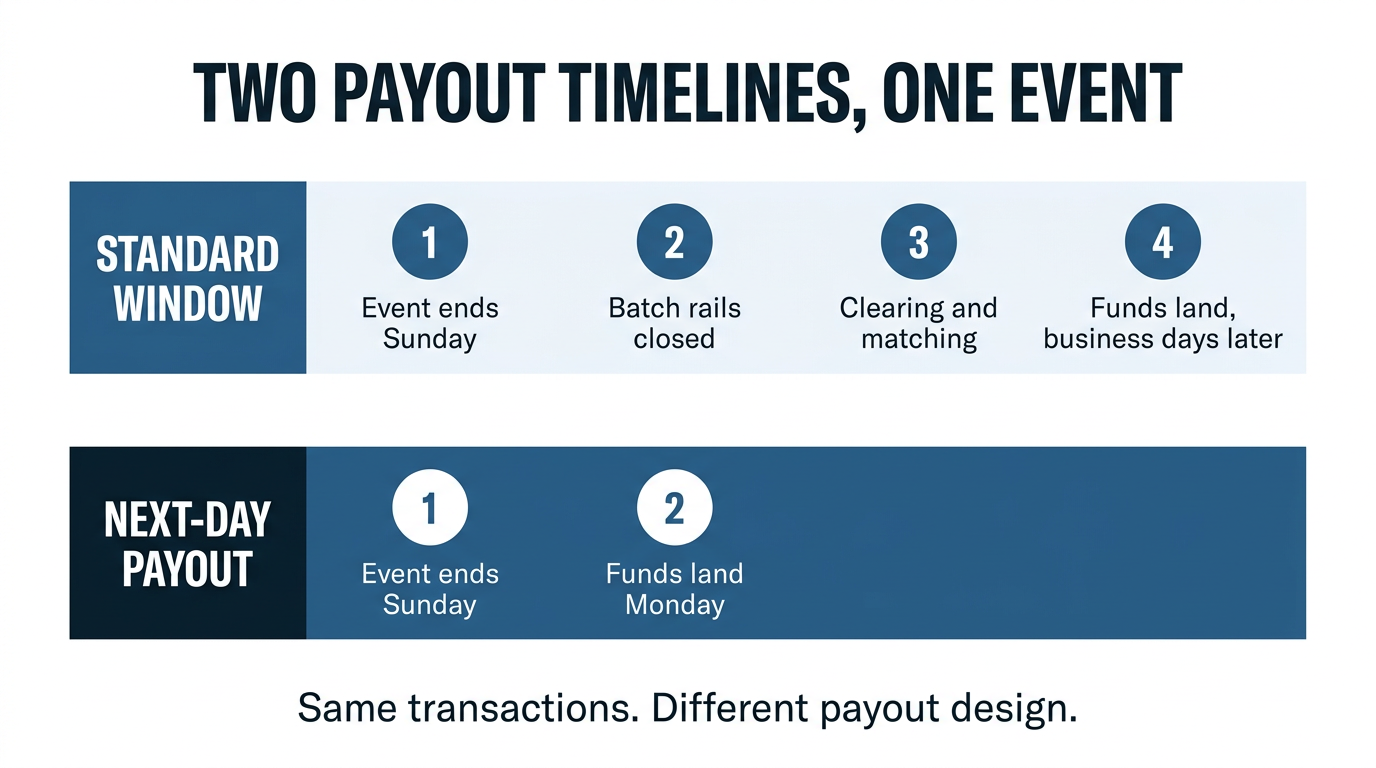 TWO PAYOUT TIMELINES, ONE EVENT

STANDARD WINDOW

1
Event ends Sunday

2
Batch rails closed

3
Clearing and matching

4
Funds land, business days later

NEXT-DAY PAYOUT

1
Event ends Sunday

2
Funds land Monday

Same transactions. Different payout design.